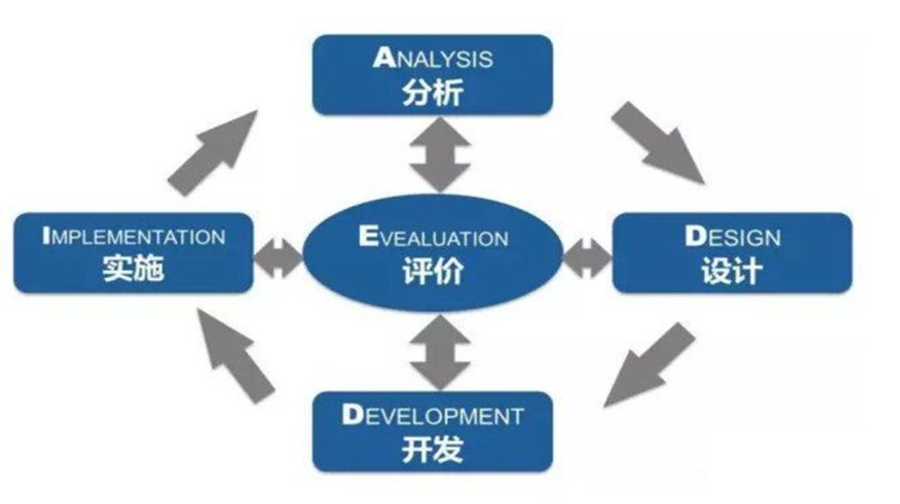 ANALYSIS
分析

IMPLEMENTATION
实施

EVEALUATION
评价

DESIGN
设计

DEVELOPMENT
开发